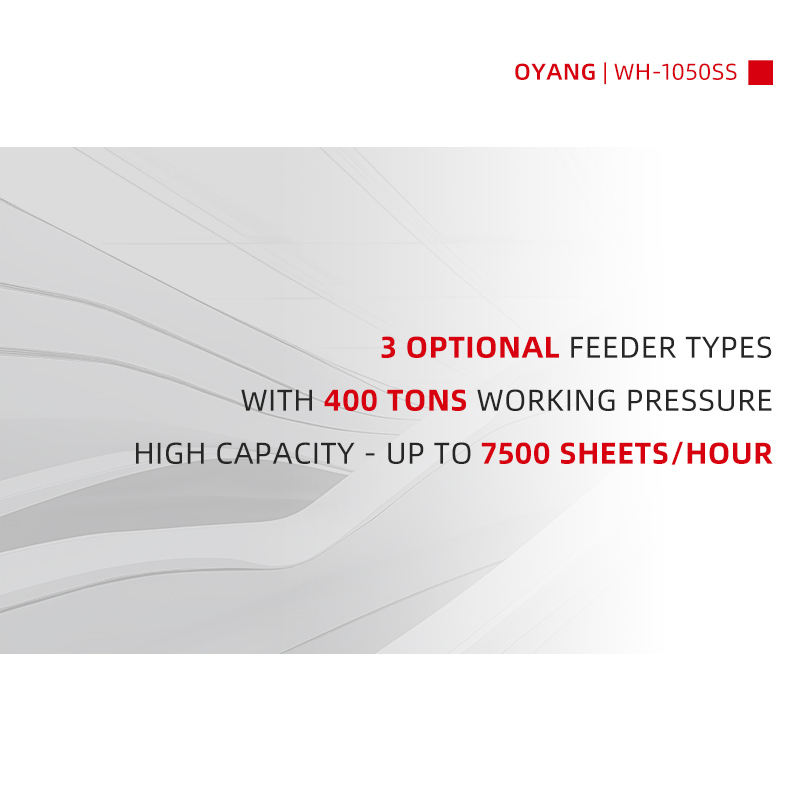 OYANG | WH-1050SS

3 OPTIONAL FEEDER TYPES

WITH 400 TONS WORKING PRESSURE

HIGH CAPACITY - UP TO 7500 SHEETS/HOUR